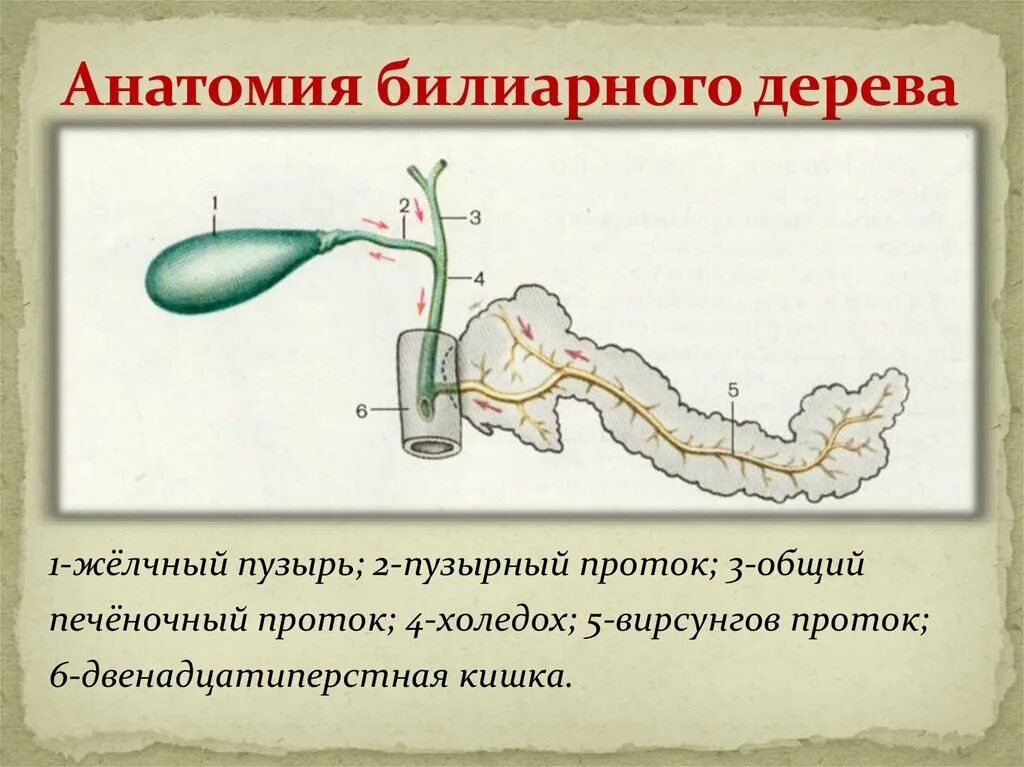 Анатомия билиарного дерева

1
2
3
4
5
6

1-жёлчный пузырь; 2-пузырный проток; 3-общий печёночный проток; 4-холедох; 5-вирсунгов проток; 6-двенадцатиперстная кишка.